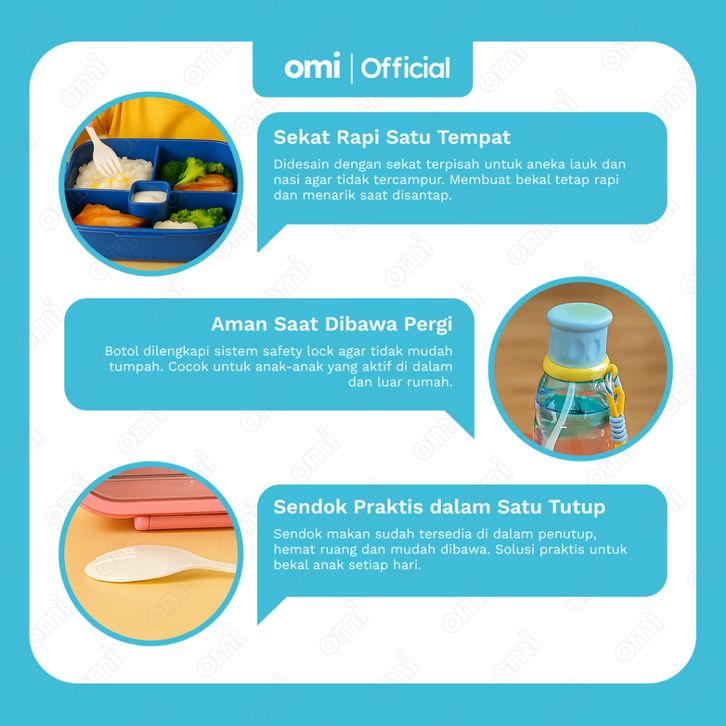 omi | Official

Sekat Rapi Satu Tempat

Didesain dengan sekat terpisah untuk aneka lauk dan nasi agar tidak tercampur. Membuat bekal tetap rapi dan menarik saat disantap.

Aman Saat Dibawa Pergi

Botol dilengkapi sistem safety lock agar tidak mudah tumpah. Cocok untuk anak-anak yang aktif di dalam dan luar rumah.

Sendok Praktis dalam Satu Tutup

Sendok makan sudah tersedia di dalam penutup, hemat ruang dan mudah dibawa. Solusi praktis untuk bekal anak setiap hari.